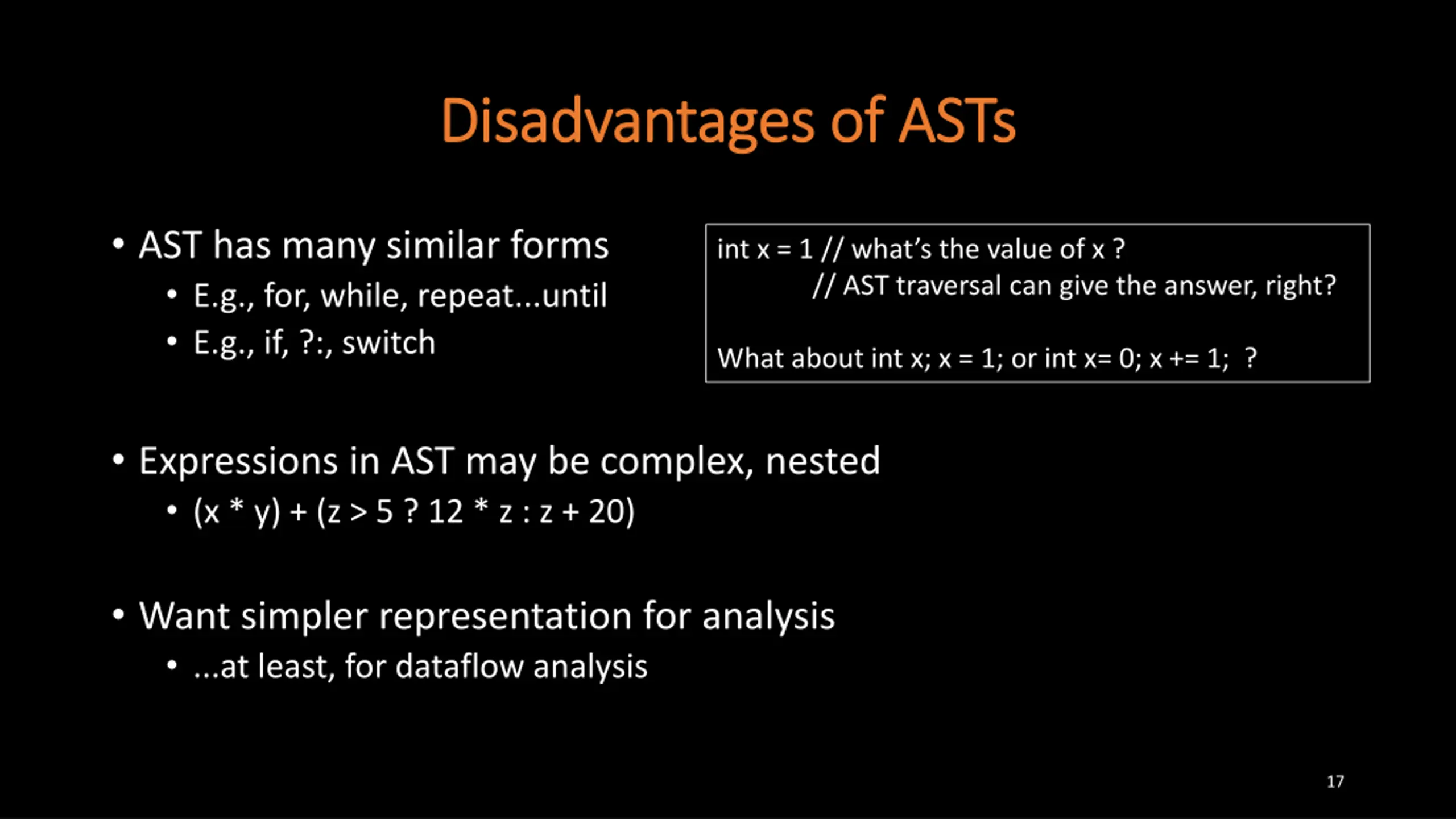 Disadvantages of ASTs

• AST has many similar forms
  • E.g., for, while, repeat...until
  • E.g., if, ?:, switch

int x = 1 // what's the value of x ?
// AST traversal can give the answer, right?

What about int x; x = 1; or int x= 0; x += 1; ?

• Expressions in AST may be complex, nested
  • (x * y) + (z > 5 ? 12 * z : z + 20)

• Want simpler representation for analysis
  • ...at least, for dataflow analysis

17